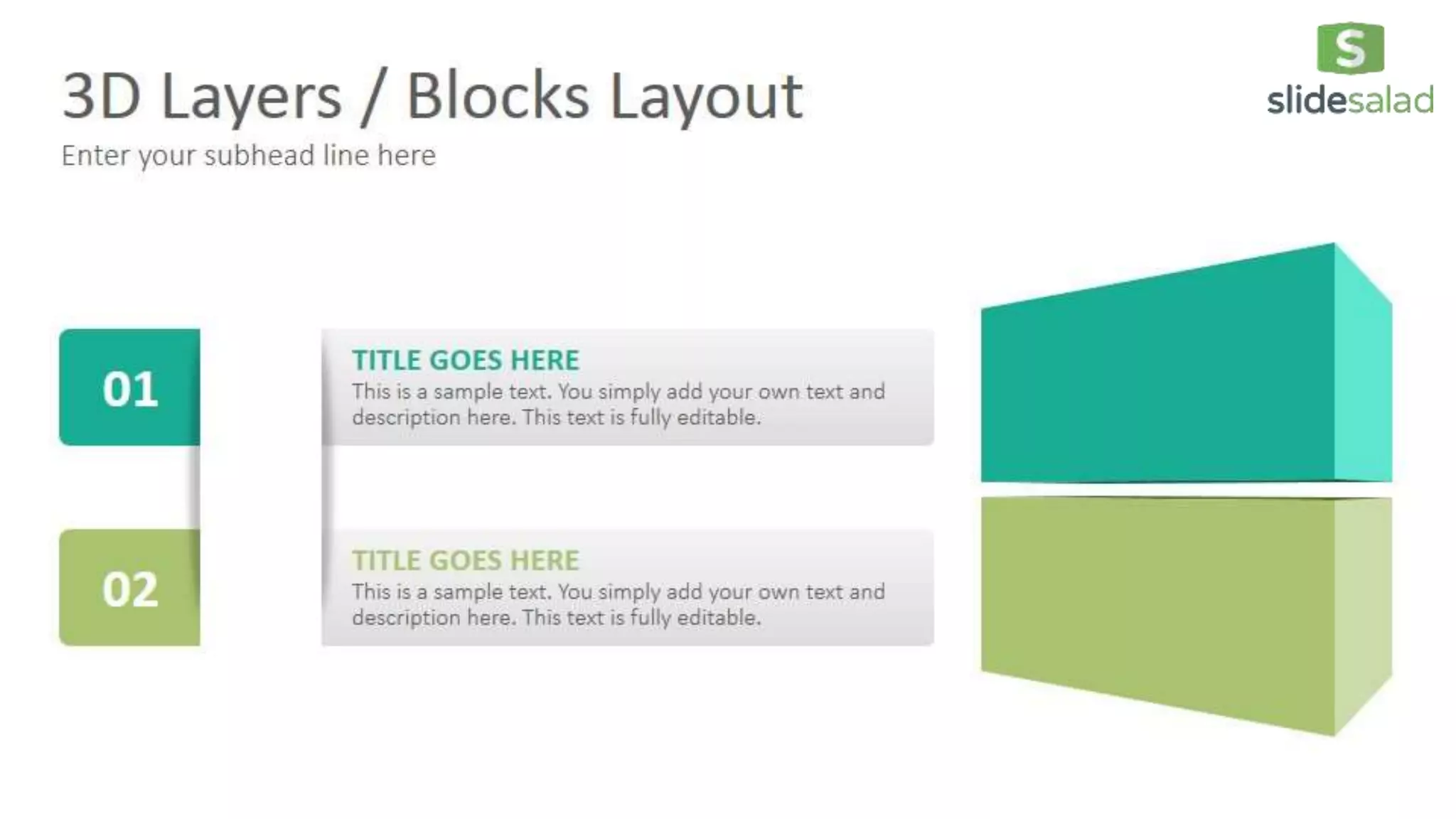 3D Layers / Blocks Layout

Enter your subhead line here

S
slidesalad

01

TITLE GOES HERE
This is a sample text. You simply add your own text and description here. This text is fully editable.

02

TITLE GOES HERE
This is a sample text. You simply add your own text and description here. This text is fully editable.